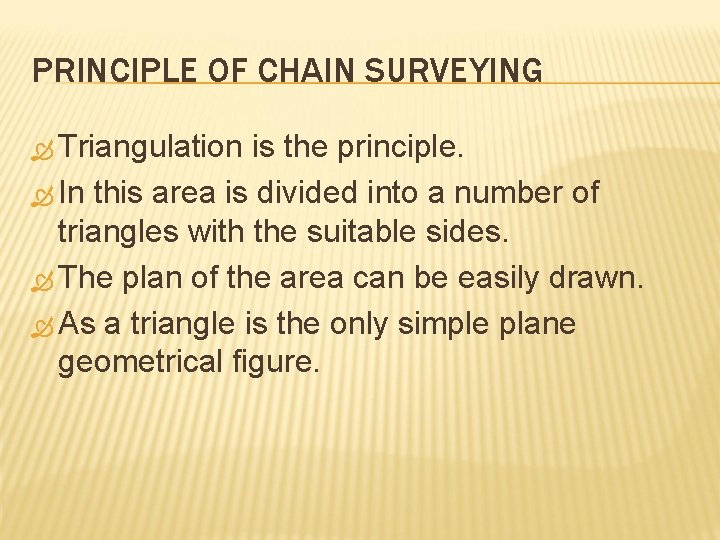 PRINCIPLE OF CHAIN SURVEYING

Triangulation is the principle.

In this area is divided into a number of triangles with the suitable sides.

The plan of the area can be easily drawn.

As a triangle is the only simple plane geometrical figure.